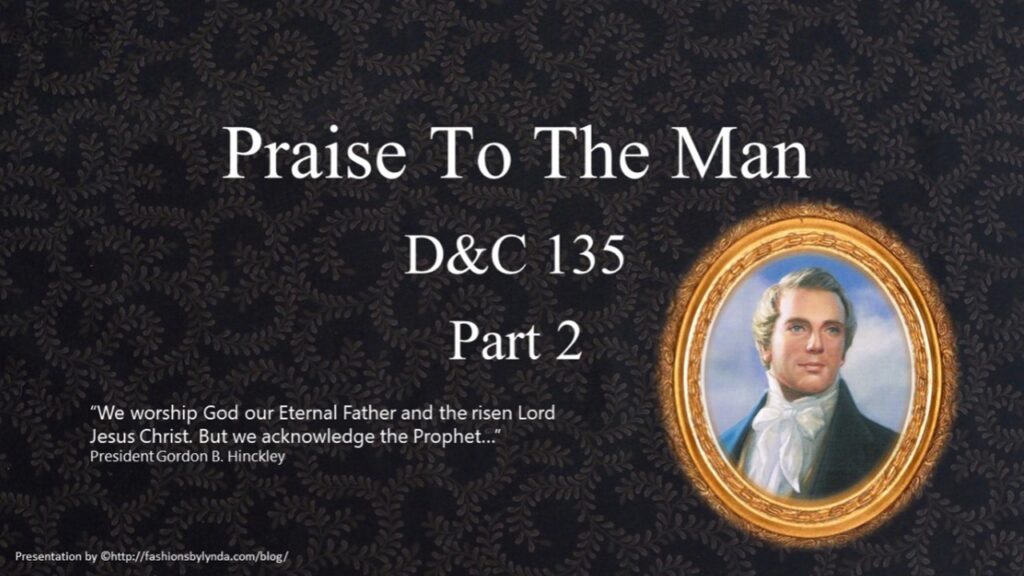 Praise To The Man

D&C 135

Part 2

“We worship God our Eternal Father and the risen Lord Jesus Christ. But we acknowledge the Prophet…”
President Gordon B. Hinckley

Presentation by ©http://fashionsbylynda.com/blog/